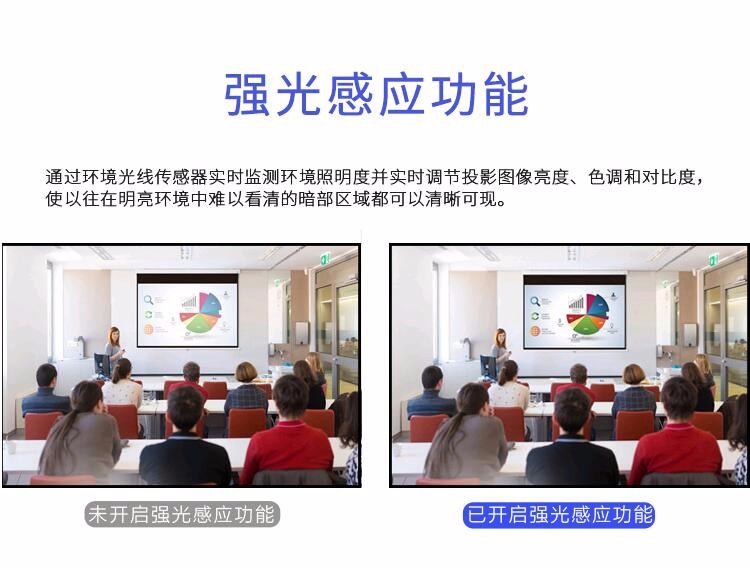 强光感应功能

通过环境光线传感器实时监测环境照明度并实时调节投影图像亮度、色调和对比度，使以往在明亮环境中难以看清的暗部区域都可以清晰可现。

未开启强光感应功能

已开启强光感应功能